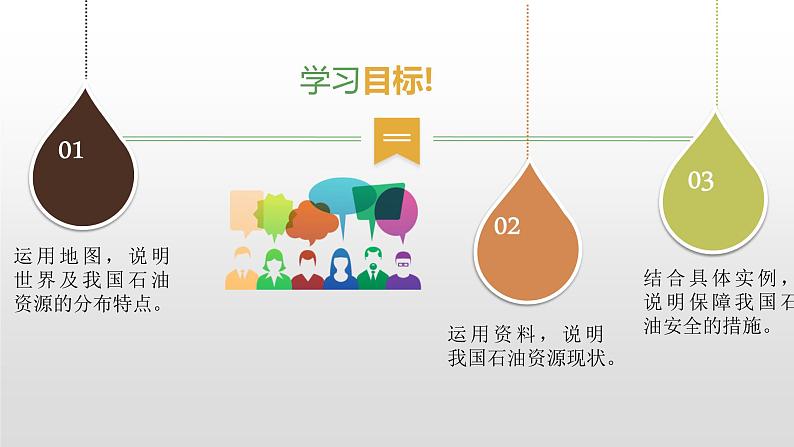 学习目标!

01

运用地图，说明世界及我国石油资源的分布特点。

02

运用资料，说明我国石油资源现状。

03

结合具体实例，说明保障我国石油安全的措施。